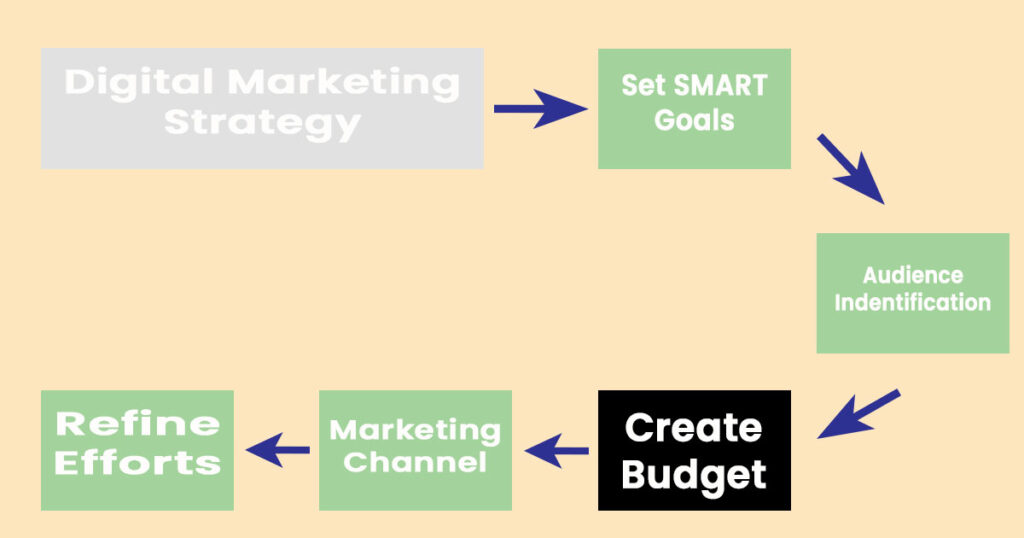 Digital Marketing Strategy

Set SMART Goals

Audience Indentification

Create Budget

Marketing Channel

Refine Efforts